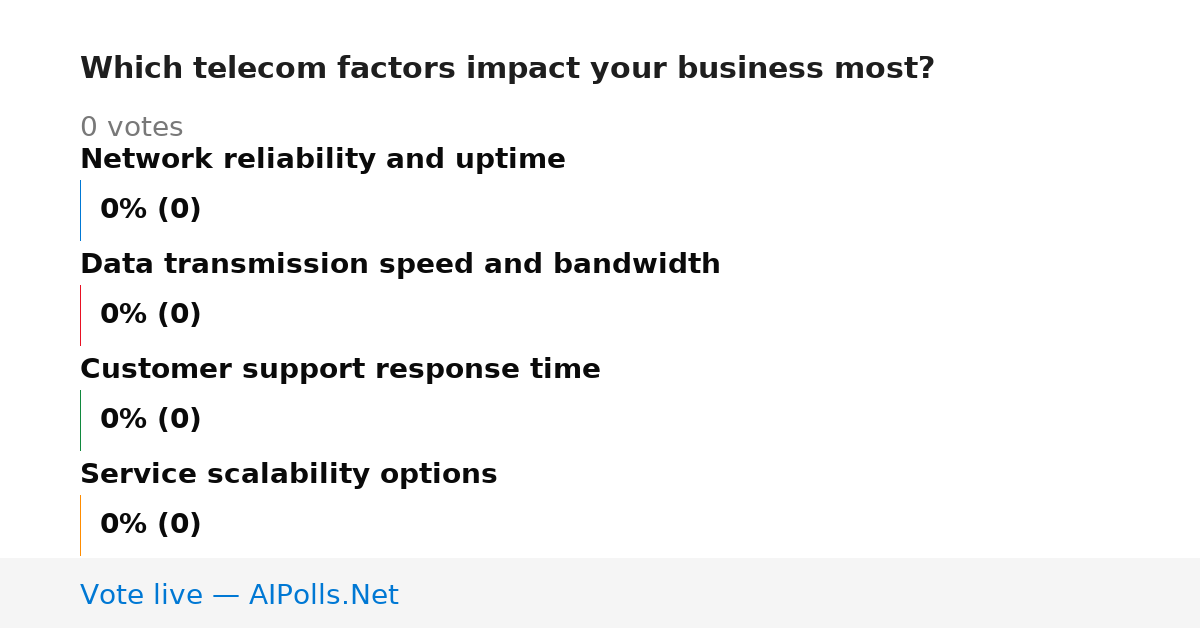 Which telecom factors impact your business most?

0 votes

Network reliability and uptime

0% (0)

Data transmission speed and bandwidth

0% (0)

Customer support response time

0% (0)

Service scalability options

0% (0)

Vote live — AIPolls.Net